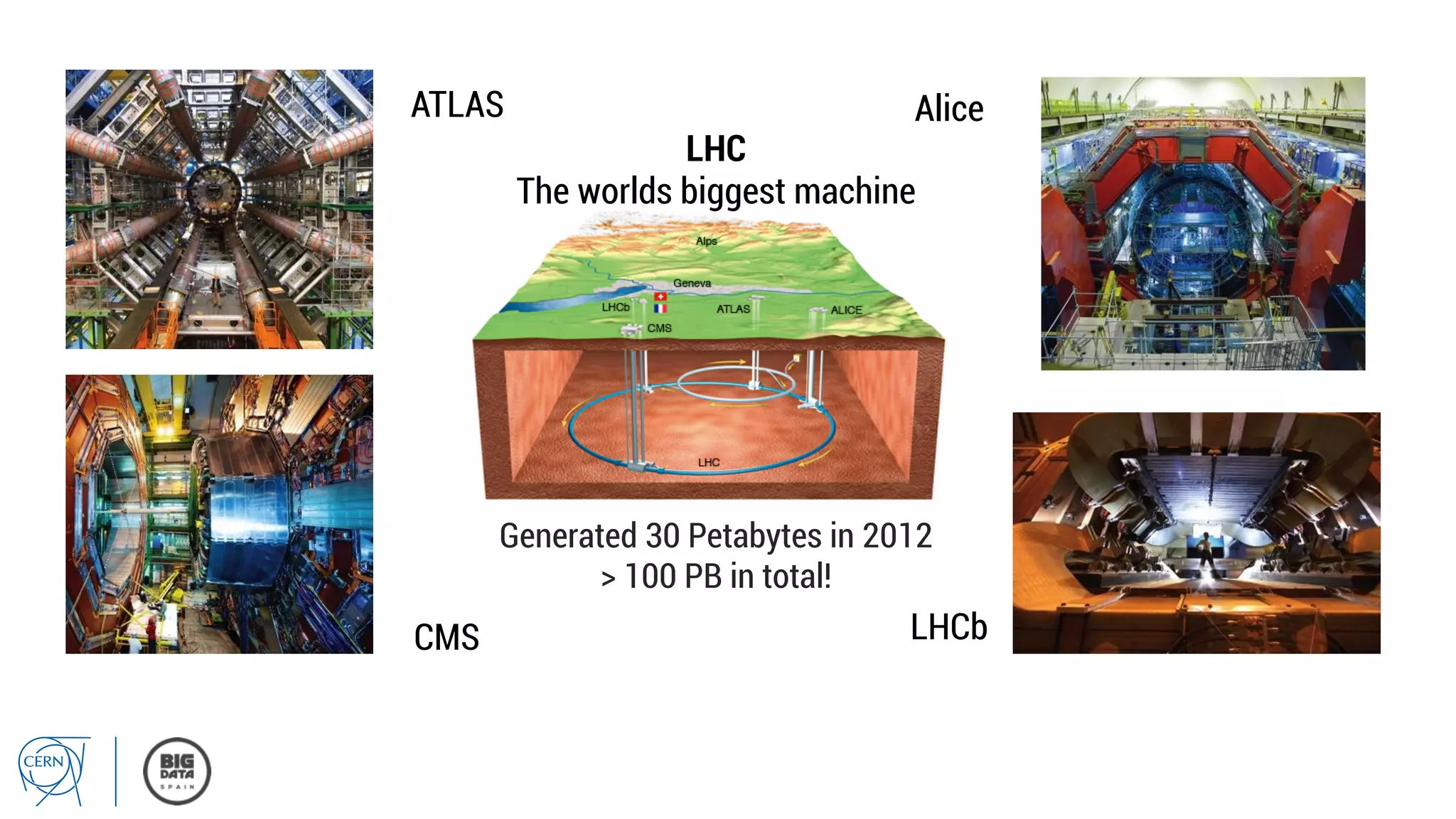 ATLAS

Alice

LHC
The worlds biggest machine

Alps
Geneva
LHCb
ATLAS
ALICE
CMS
LHC

Generated 30 Petabytes in 2012
> 100 PB in total!

CMS

LHCb

CERN

BIG DATA SPAIN